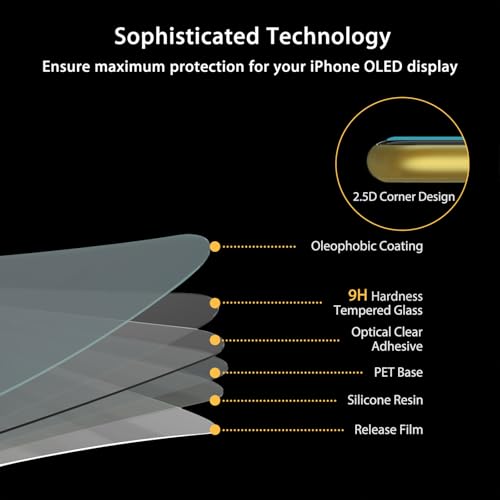 Sophisticated Technology
Ensure maximum protection for your iPhone OLED display

2.5D Corner Design

Oleophobic Coating

9H Hardness Tempered Glass

Optical Clear Adhesive

PET Base

Silicone Resin

Release Film